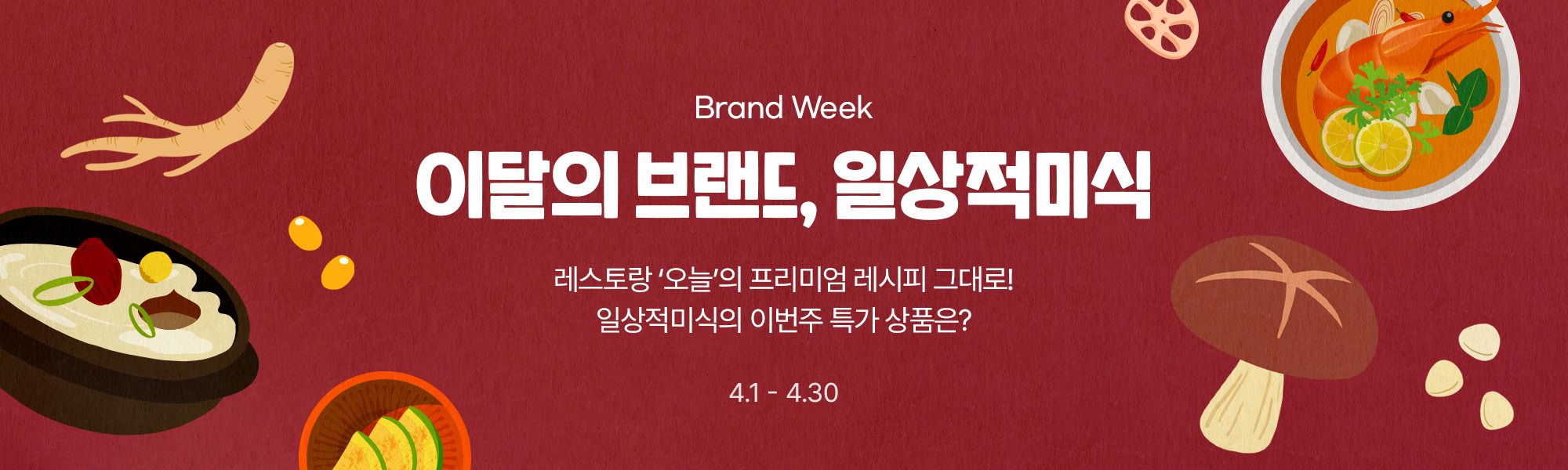 Brand Week

이달의 브랜드, 일상적미식

레스토랑 '오늘'의 프리미엄 레시피 그대로!
일상적미식의 이번주 특가 상품은?

4.1 - 4.30